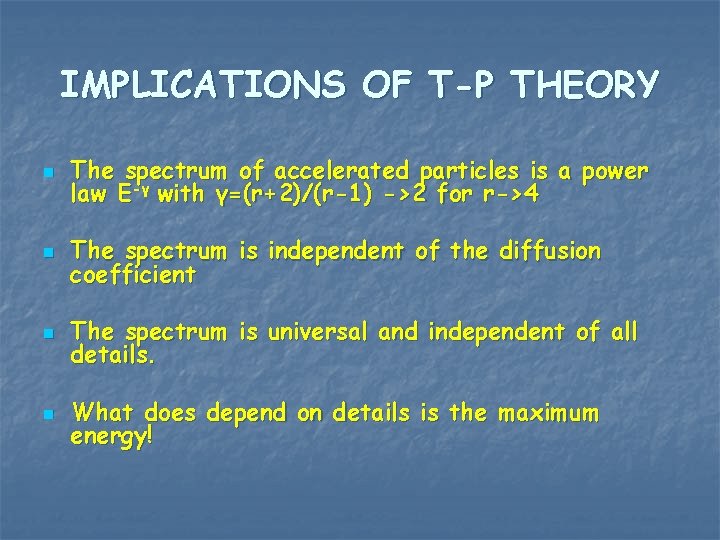 IMPLICATIONS OF T-P THEORY

The spectrum of accelerated particles is a power law $E^{-\gamma}$ with $\gamma=(r+2)/(r-1)$ ->2 for r->4

The spectrum is independent of the diffusion coefficient

The spectrum is universal and independent of all details.

What does depend on details is the maximum energy!